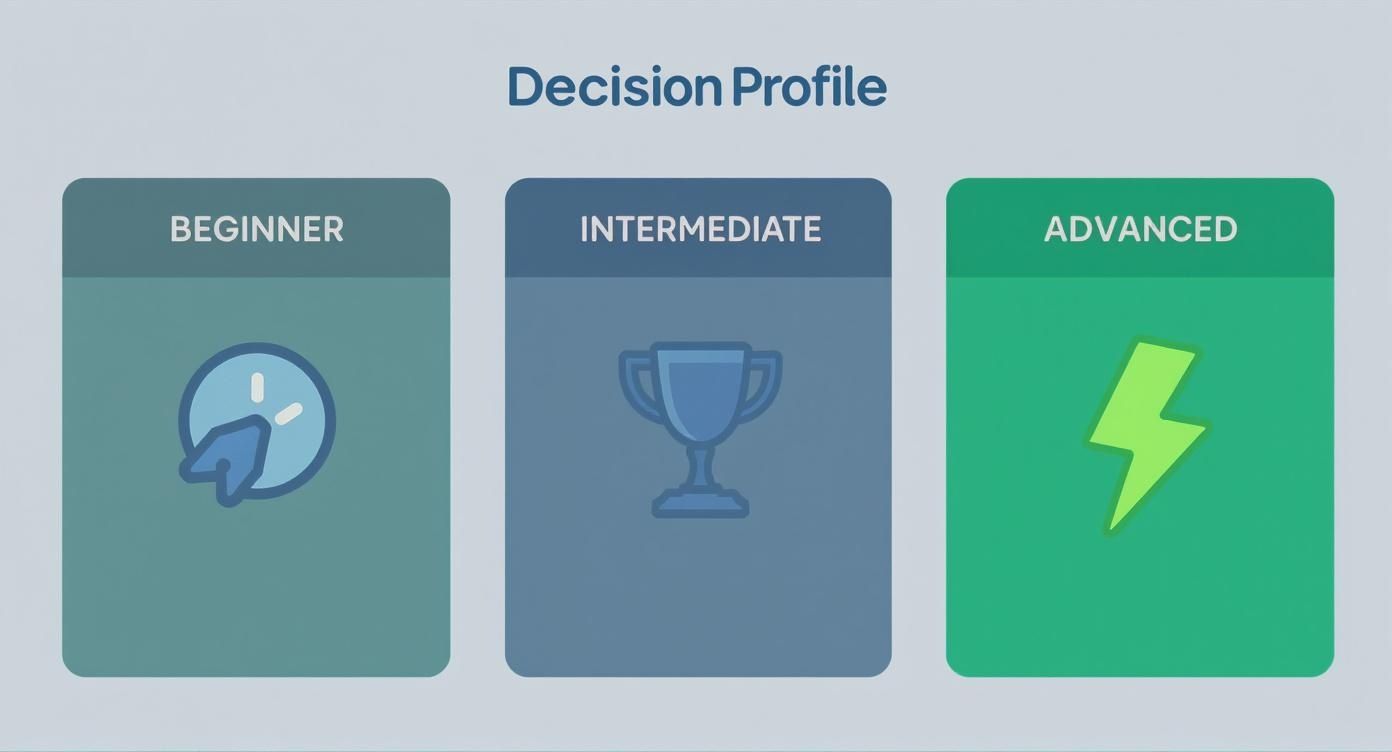 Decision Profile

BEGINNER

INTERMEDIATE

ADVANCED